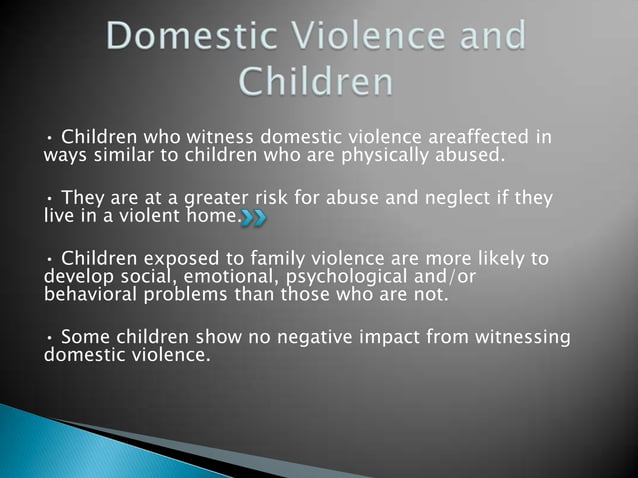 Domestic Violence and Children

• Children who witness domestic violence areaffected in ways similar to children who are physically abused.

• They are at a greater risk for abuse and neglect if they live in a violent home.

• Children exposed to family violence are more likely to develop social, emotional, psychological and/or behavioral problems than those who are not.

• Some children show no negative impact from witnessing domestic violence.